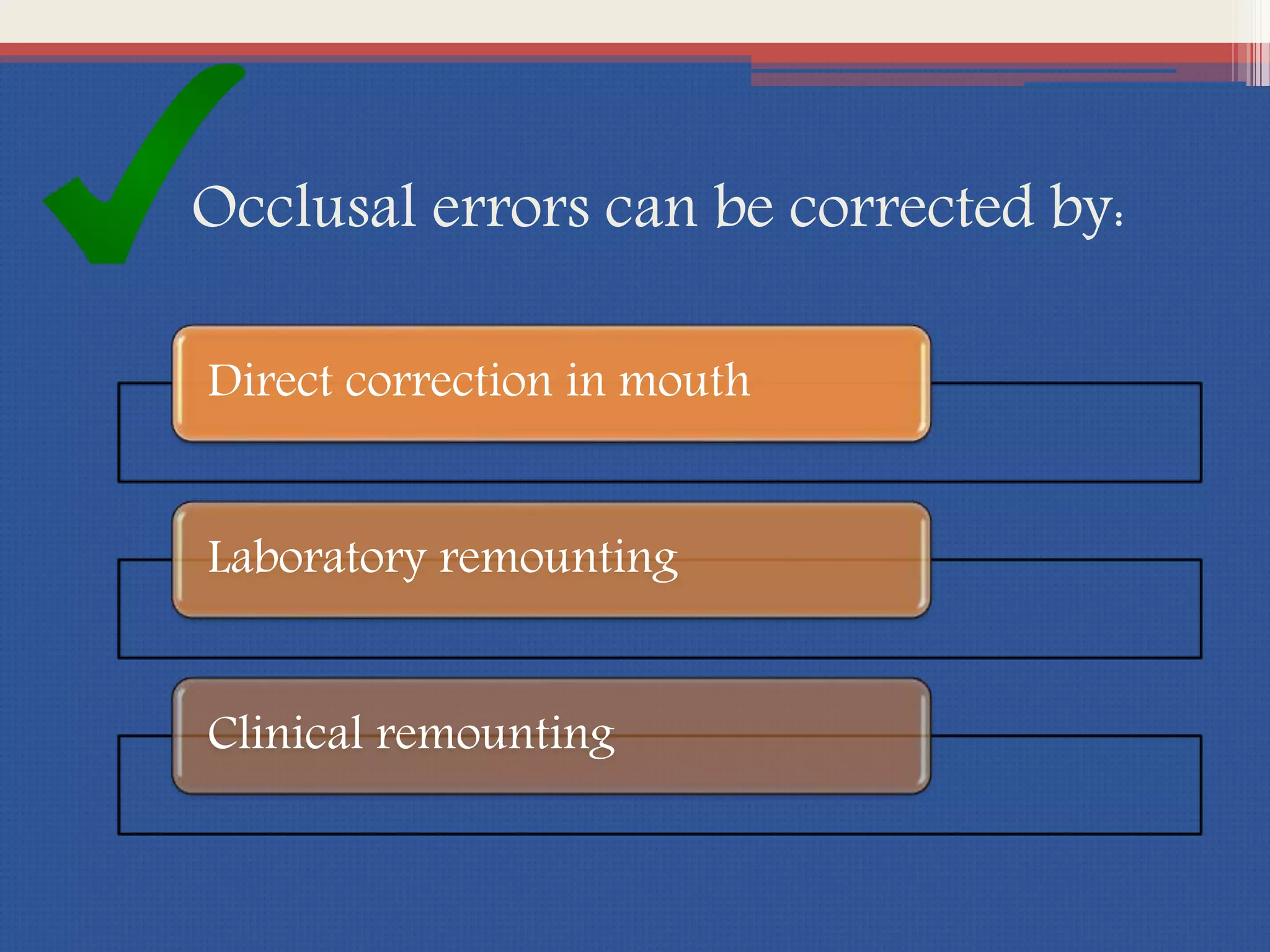 Occlusal errors can be corrected by:

Direct correction in mouth

Laboratory remounting

Clinical remounting